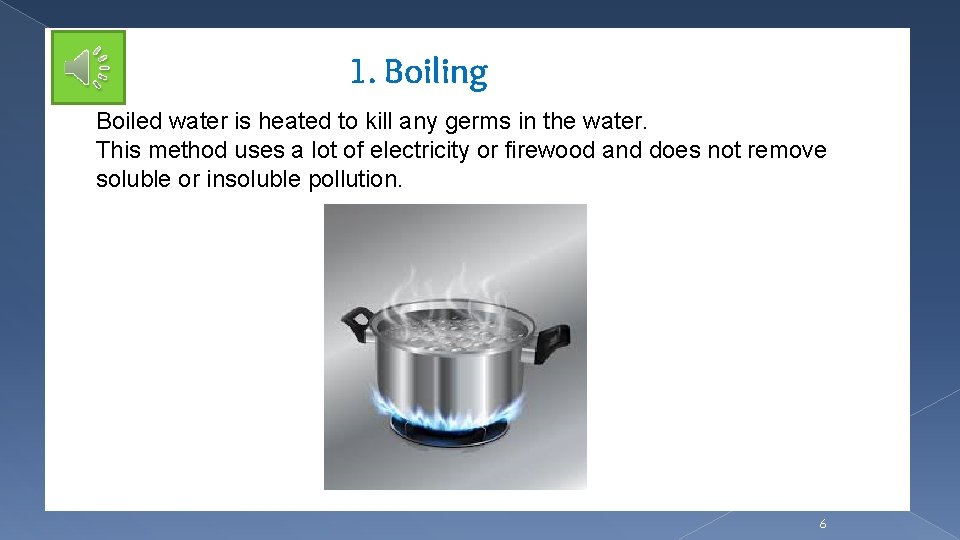 1. Boiling

Boiled water is heated to kill any germs in the water.
This method uses a lot of electricity or firewood and does not remove soluble or insoluble pollution.

6